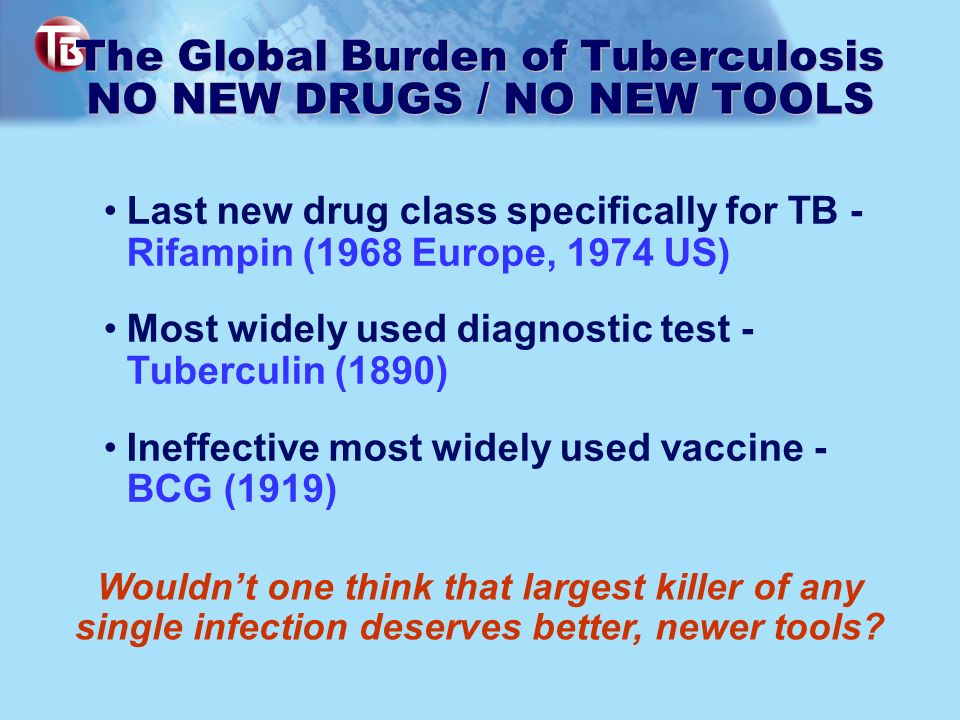 TB

The Global Burden of Tuberculosis
NO NEW DRUGS / NO NEW TOOLS

• Last new drug class specifically for TB - Rifampin (1968 Europe, 1974 US)

• Most widely used diagnostic test - Tuberculin (1890)

• Ineffective most widely used vaccine - BCG (1919)

Wouldn't one think that largest killer of any single infection deserves better, newer tools?